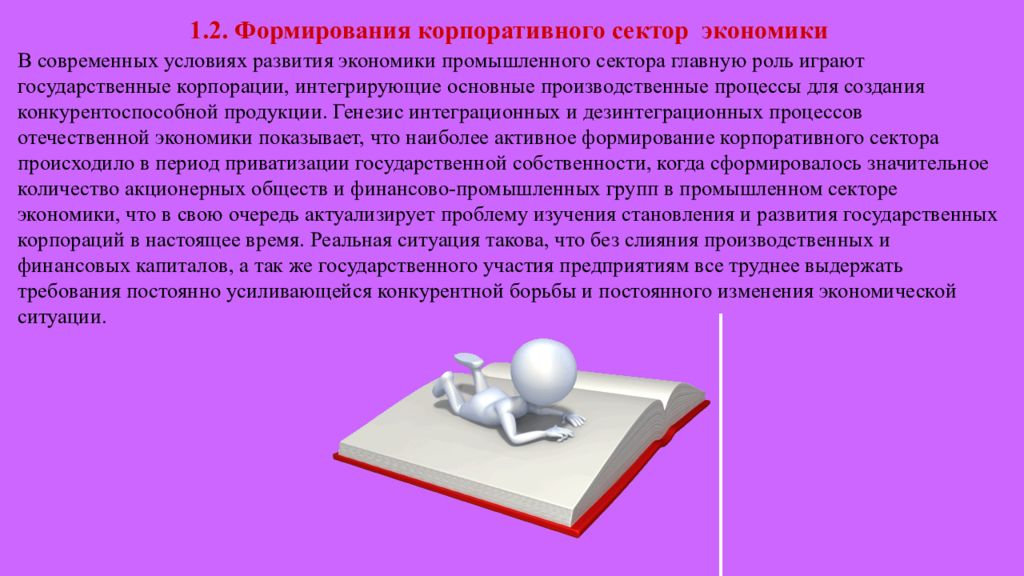 1.2. Формирования корпоративного сектор экономики

В современных условиях развития экономики промышленного сектора главную роль играют государственные корпорации, интегрирующие основные производственные процессы для создания конкурентоспособной продукции. Генезис интеграционных и дезинтеграционных процессов отечественной экономики показывает, что наиболее активное формирование корпоративного сектора происходило в период приватизации государственной собственности, когда сформировалось значительное количество акционерных обществ и финансово-промышленных групп в промышленном секторе экономики, что в свою очередь актуализирует проблему изучения становления и развития государственных корпораций в настоящее время. Реальная ситуация такова, что без слияния производственных и финансовых капиталов, а так же государственного участия предприятиям все труднее выдержать требования постоянно усиливающейся конкурентной борьбы и постоянного изменения экономической ситуации.